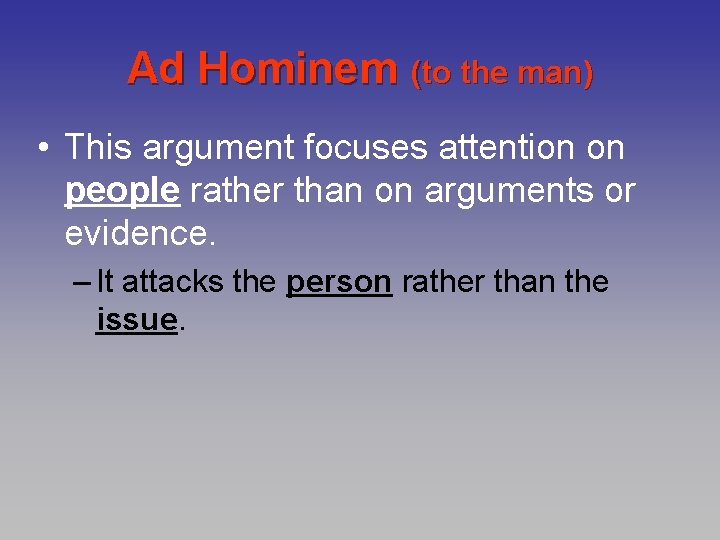 Ad Hominem (to the man)

• This argument focuses attention on people rather than on arguments or evidence.

– It attacks the person rather than the issue.